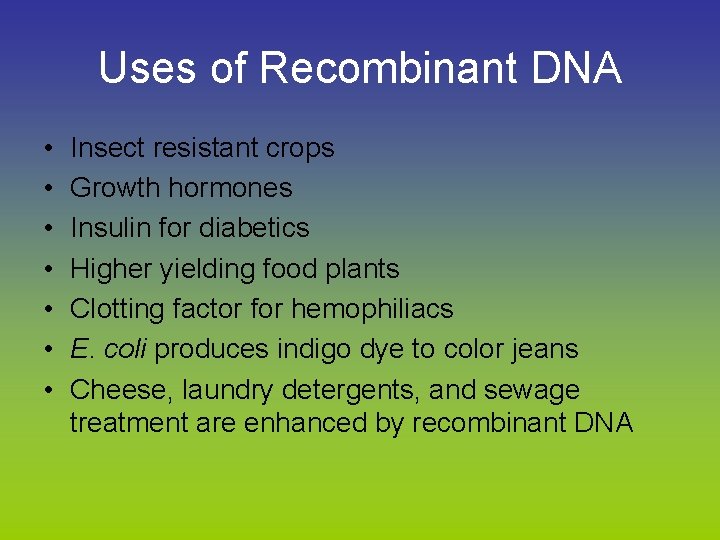 Uses of Recombinant DNA

• Insect resistant crops
• Growth hormones
• Insulin for diabetics
• Higher yielding food plants
• Clotting factor for hemophiliacs
• E. coli produces indigo dye to color jeans
• Cheese, laundry detergents, and sewage treatment are enhanced by recombinant DNA